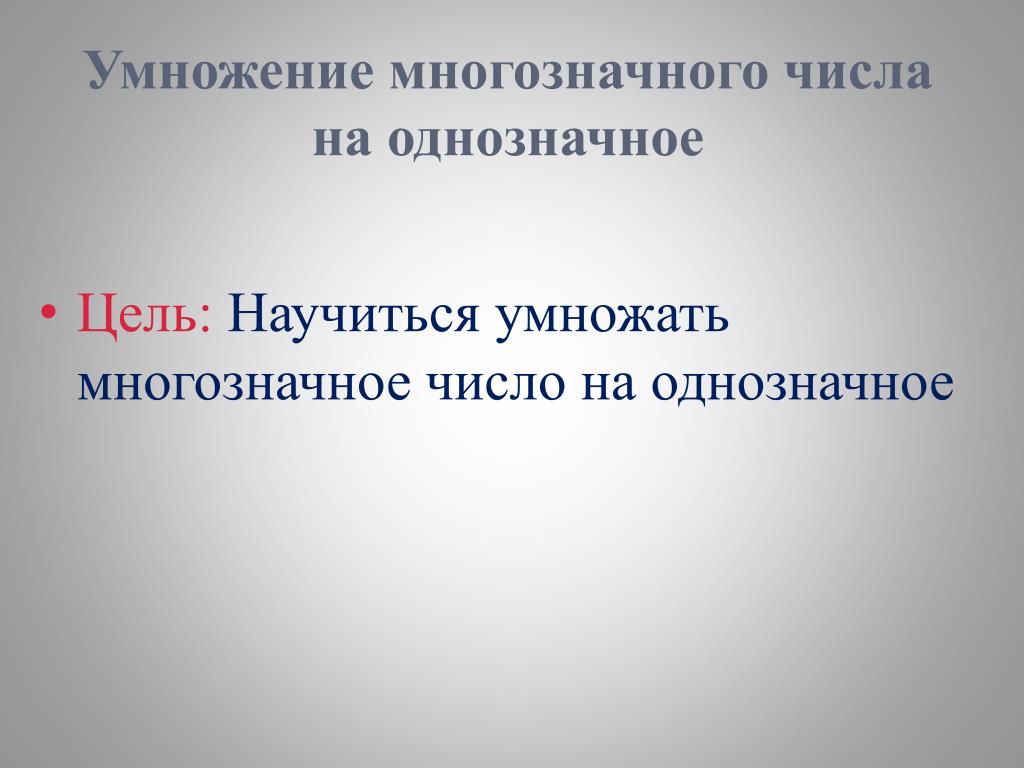 Умножение многозначного числа на однозначное

• Цель: Научиться умножать многозначное число на однозначное